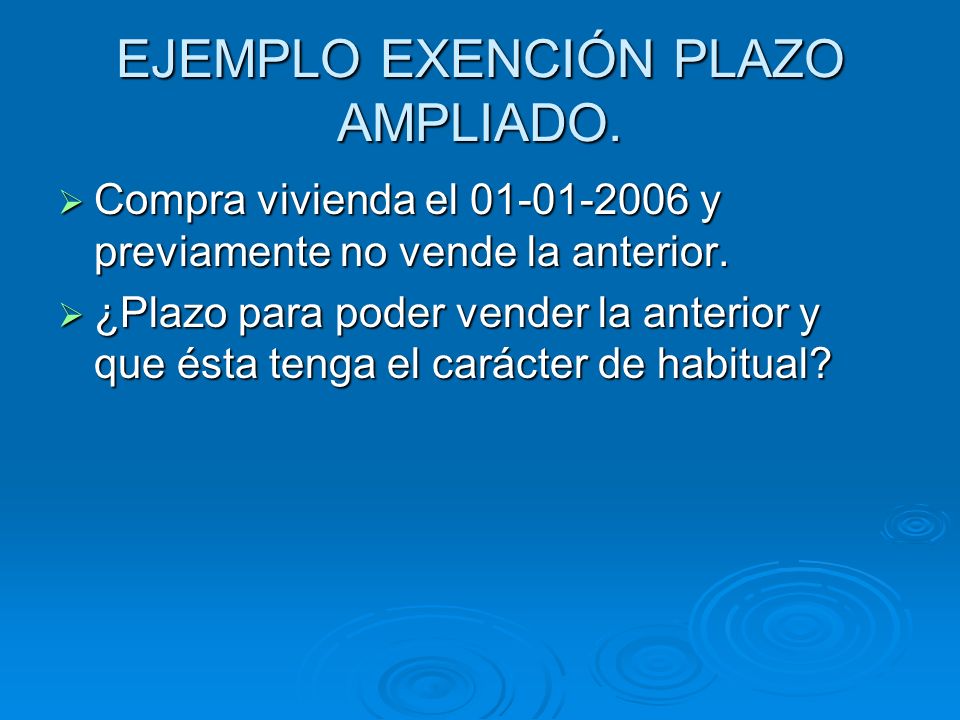 EJEMPLO EXENCIÓN PLAZO AMPLIADO.

➢ Compra vivienda el 01-01-2006 y previamente no vende la anterior.

➢ ¿Plazo para poder vender la anterior y que ésta tenga el carácter de habitual?